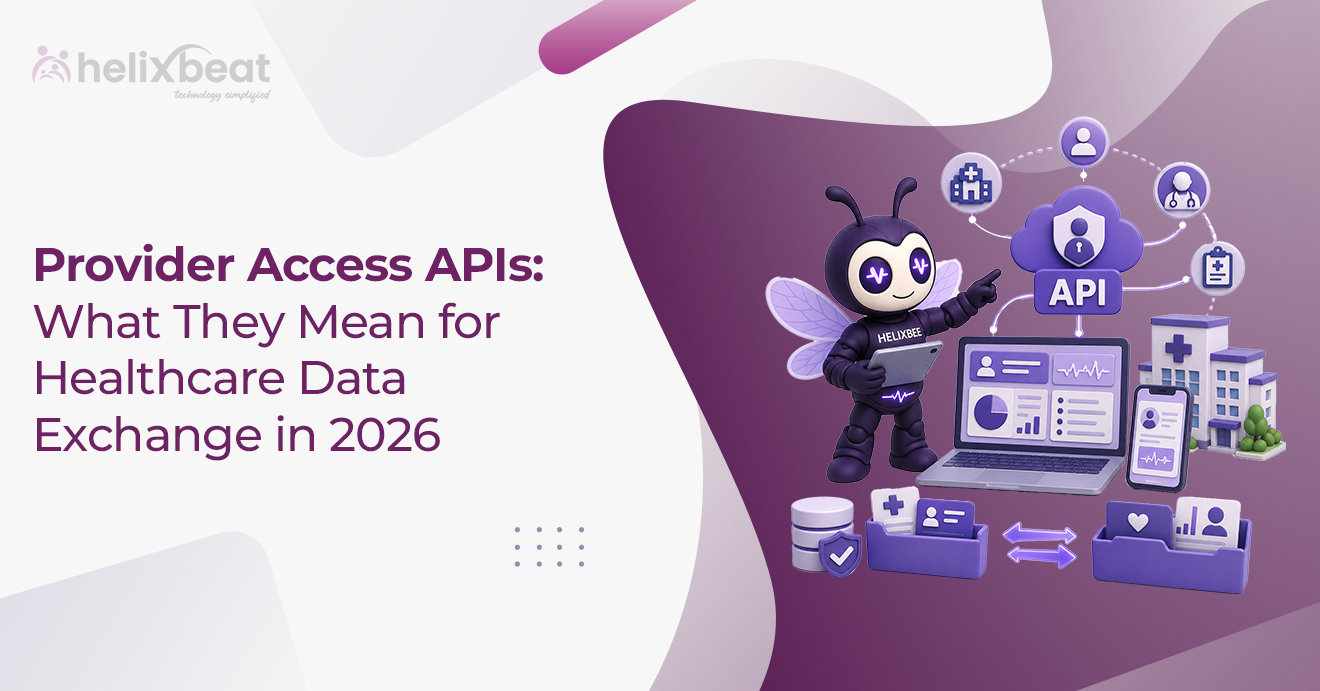 helixbeat
technology simplified

Provider Access APIs: What They Mean for Healthcare Data Exchange in 2026

HELIXBEE

API